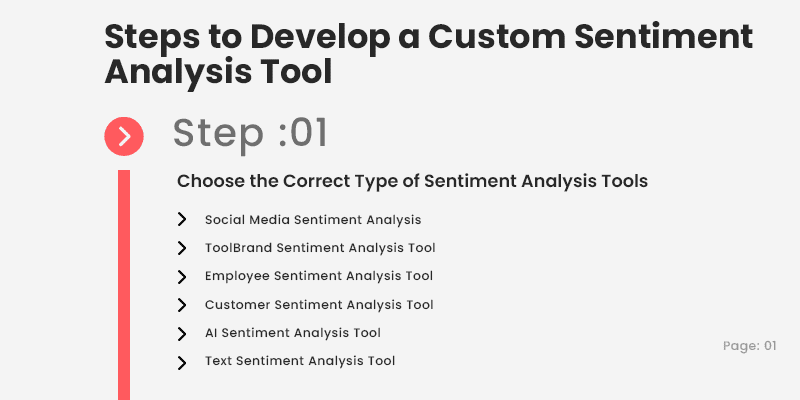 Steps to Develop a Custom Sentiment Analysis Tool

Step :01

Choose the Correct Type of Sentiment Analysis Tools

Social Media Sentiment Analysis

ToolBrand Sentiment Analysis Tool

Employee Sentiment Analysis Tool

Customer Sentiment Analysis Tool

AI Sentiment Analysis Tool

Text Sentiment Analysis Tool

Page: 01